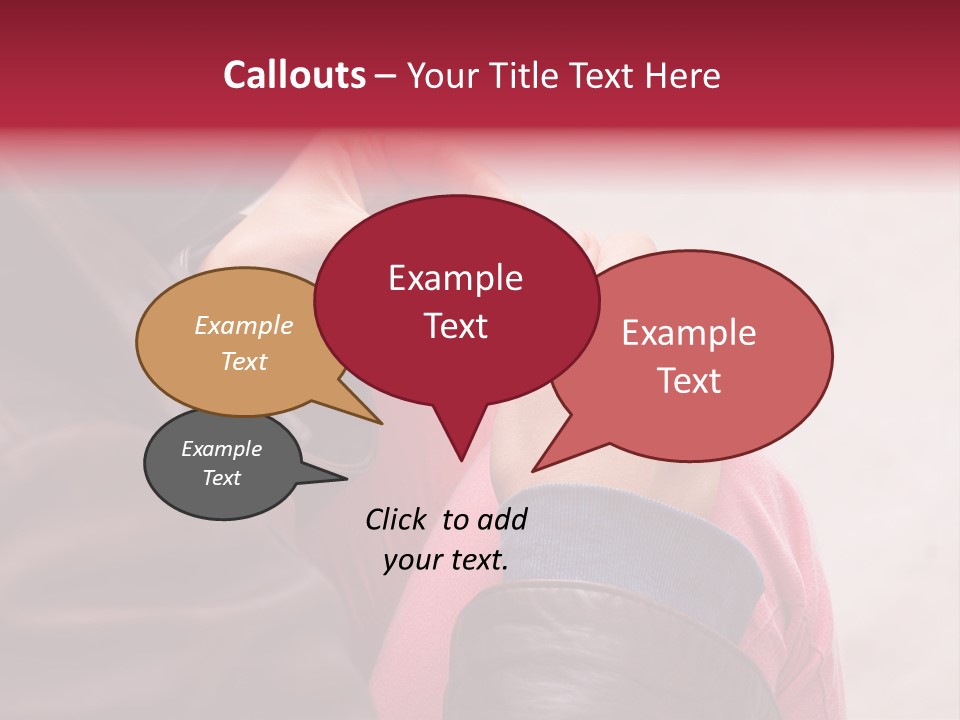 Callouts – Your Title Text Here

Example Text

Example Text

Example Text

Example Text

Click to add your text.